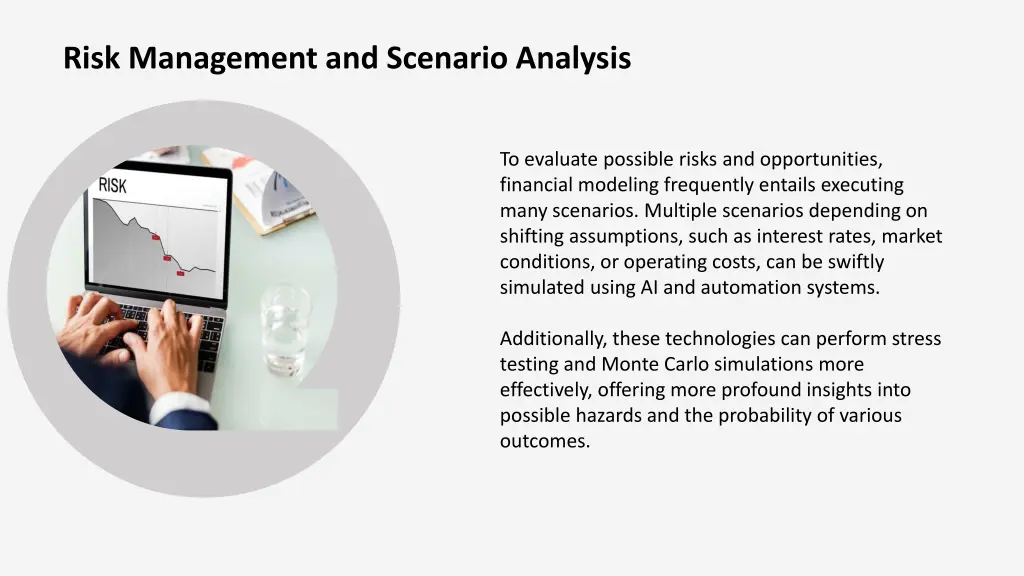 Risk Management and Scenario Analysis

RISK

To evaluate possible risks and opportunities, financial modeling frequently entails executing many scenarios. Multiple scenarios depending on shifting assumptions, such as interest rates, market conditions, or operating costs, can be swiftly simulated using AI and automation systems.

Additionally, these technologies can perform stress testing and Monte Carlo simulations more effectively, offering more profound insights into possible hazards and the probability of various outcomes.